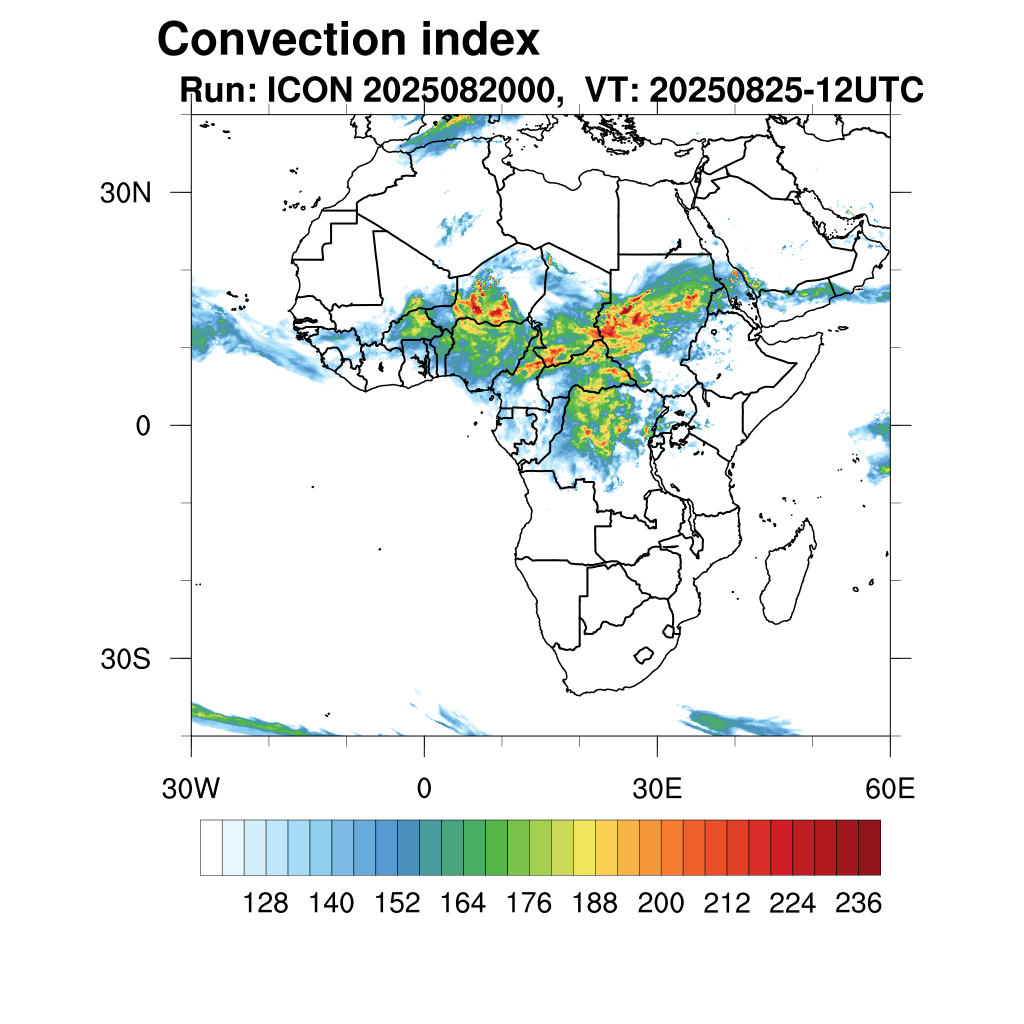 Convection index

Run: ICON 2025082000, VT: 20250825-12UTC

30N

0

30S

30W

0

30E

60E

128 140 152 164 176 188 200 212 224 236